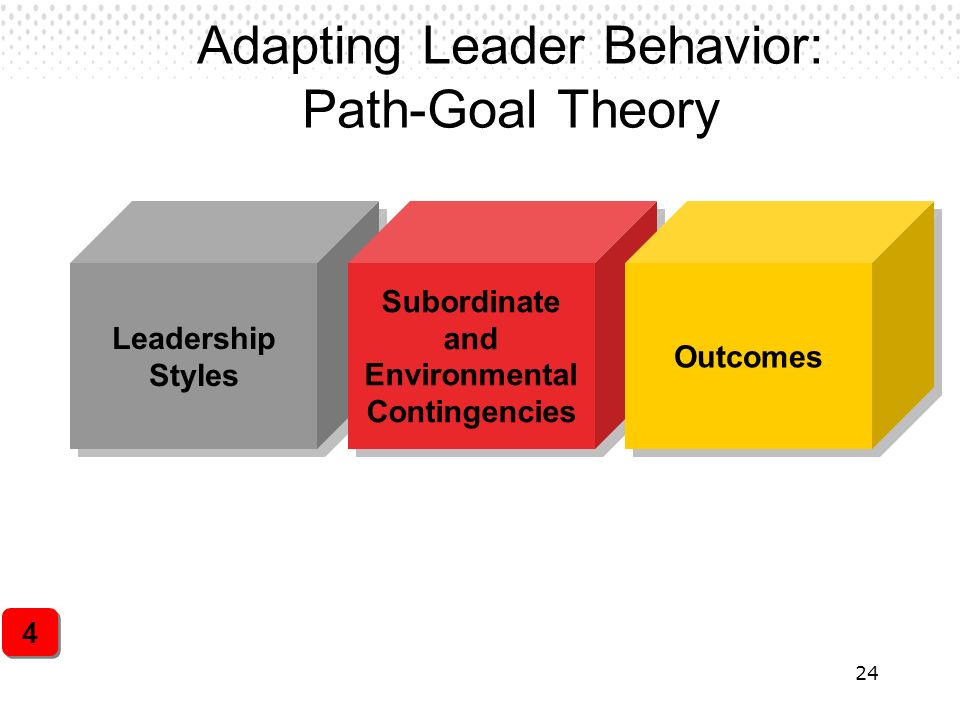 Adapting Leader Behavior:
Path-Goal Theory

Leadership Styles

Subordinate and Environmental Contingencies

Outcomes

4

24